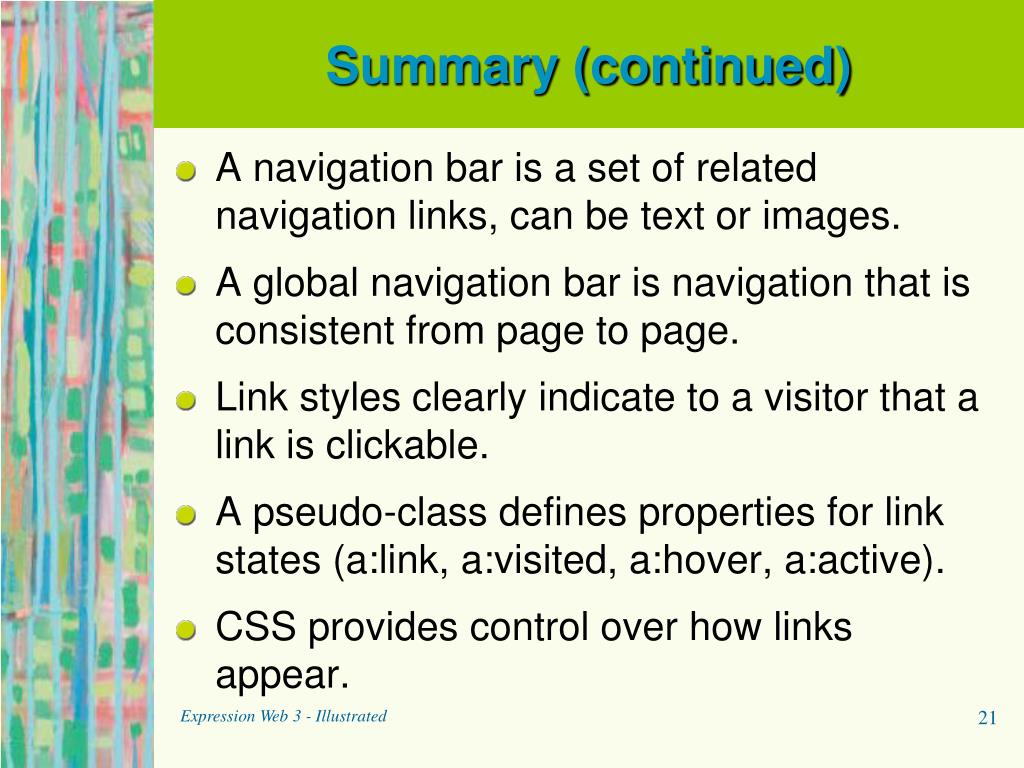 Summary (continued)

A navigation bar is a set of related navigation links, can be text or images.

A global navigation bar is navigation that is consistent from page to page.

Link styles clearly indicate to a visitor that a link is clickable.

A pseudo-class defines properties for link states (a:link, a:visited, a:hover, a:active).

CSS provides control over how links appear.

Expression Web 3 - Illustrated

21